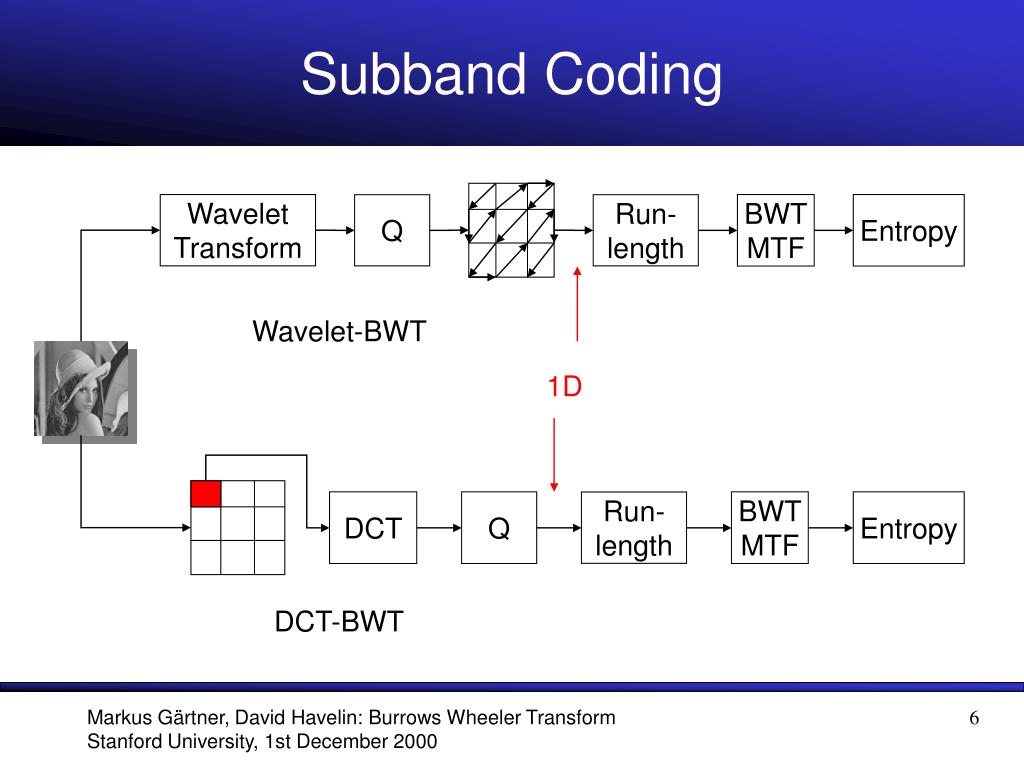 Subband Coding

Wavelet Transform

Q

Run-length

BWT MTF

Entropy

Wavelet-BWT

1D

DCT

Q

Run-length

BWT MTF

Entropy

DCT-BWT

Markus Gärtner, David Havelin: Burrows Wheeler Transform
Stanford University, 1st December 2000

6